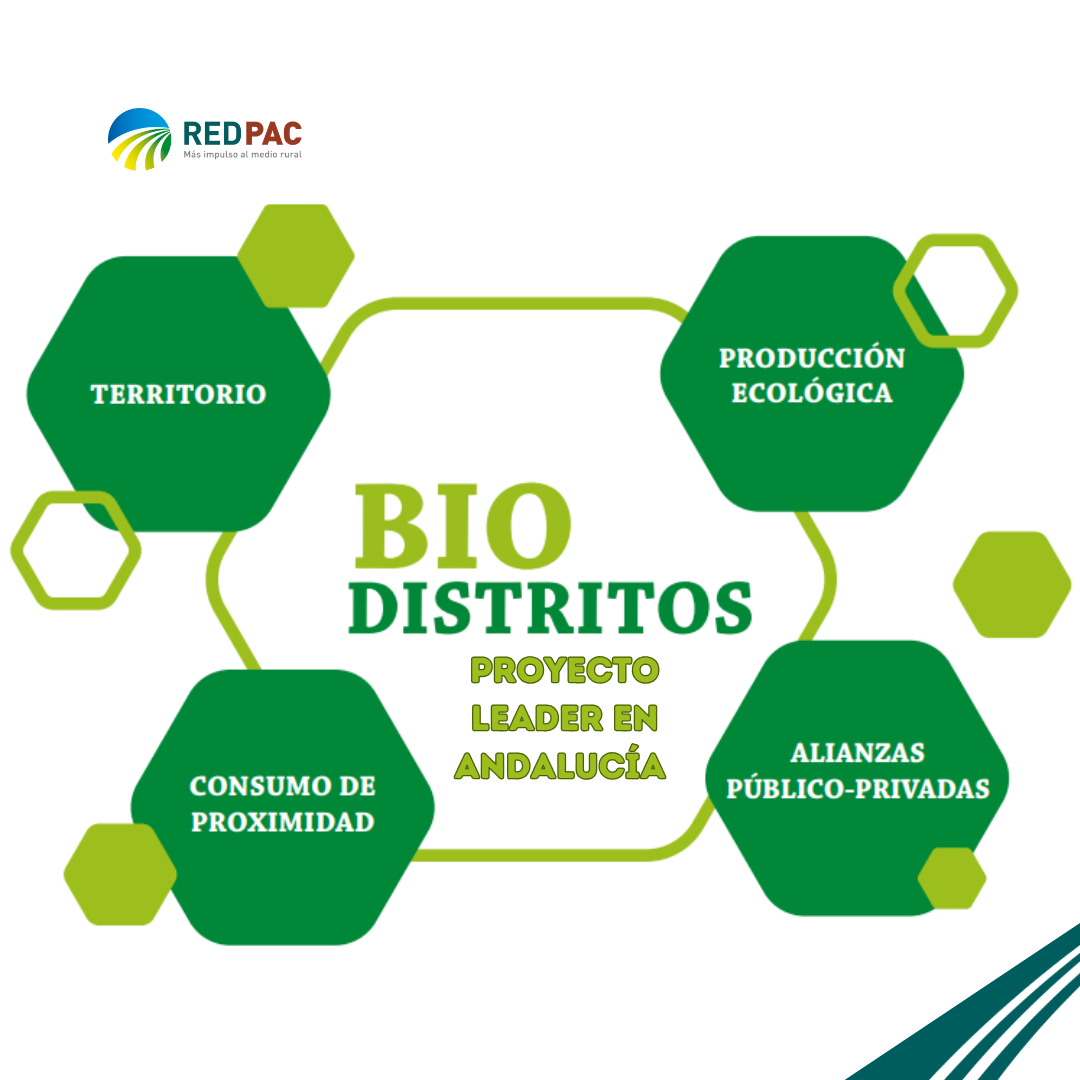 REDPAC
Más impulso al medio rural

TERRITORIO

PRODUCCIÓN ECOLÓGICA

BIO DISTRITOS

PROYECTO LEADER EN ANDALUCÍA

CONSUMO DE PROXIMIDAD

ALIANZAS PÚBLICO-PRIVADAS